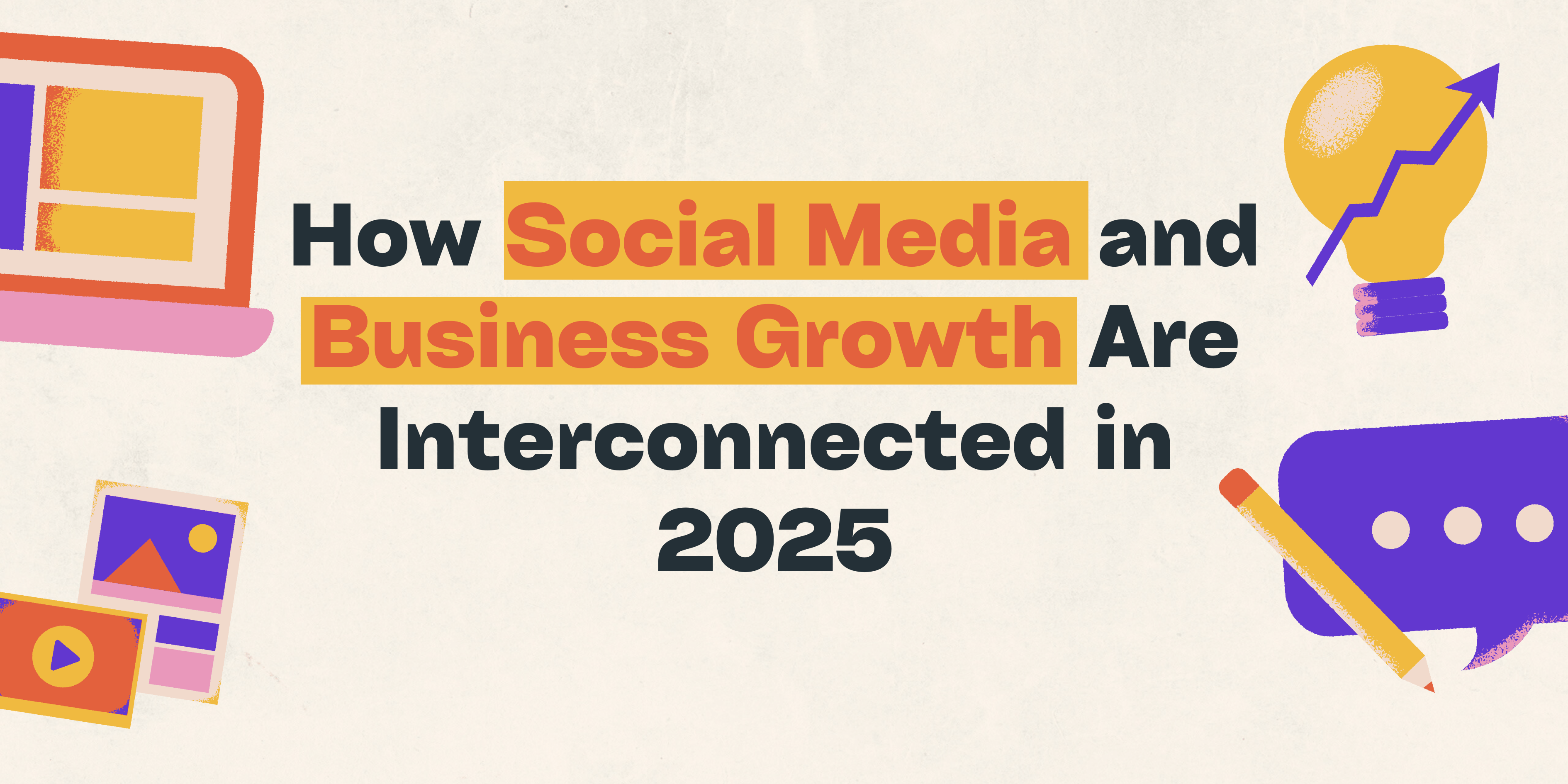 How Social Media and Business Growth Are Interconnected in 2025